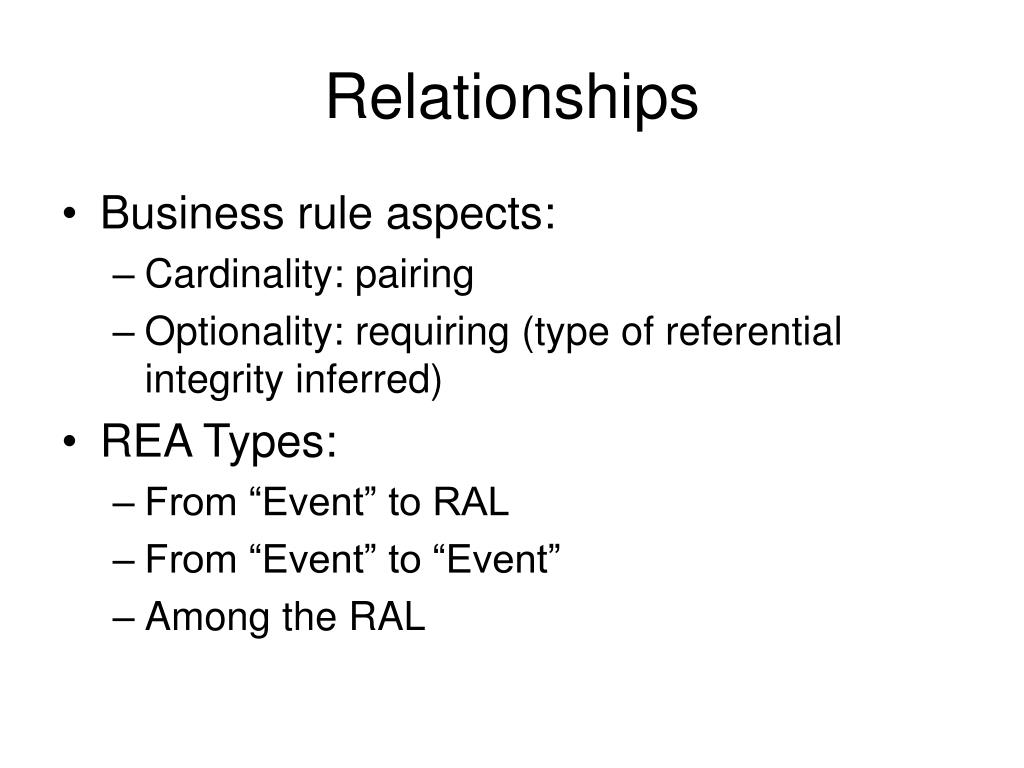 Relationships

• Business rule aspects:
– Cardinality: pairing
– Optionality: requiring (type of referential integrity inferred)

• REA Types:
– From “Event” to RAL
– From “Event” to “Event”
– Among the RAL